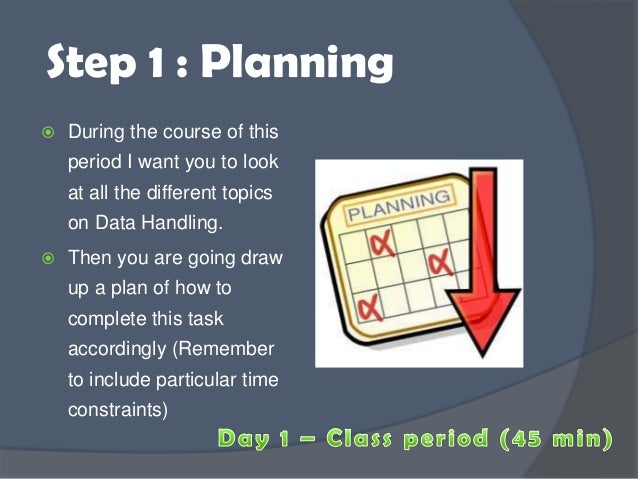 Step 1 : Planning

During the course of this period I want you to look at all the different topics on Data Handling.

Then you are going draw up a plan of how to complete this task accordingly (Remember to include particular time constraints)

PLANNING

Day 1 – Class period (45 min)